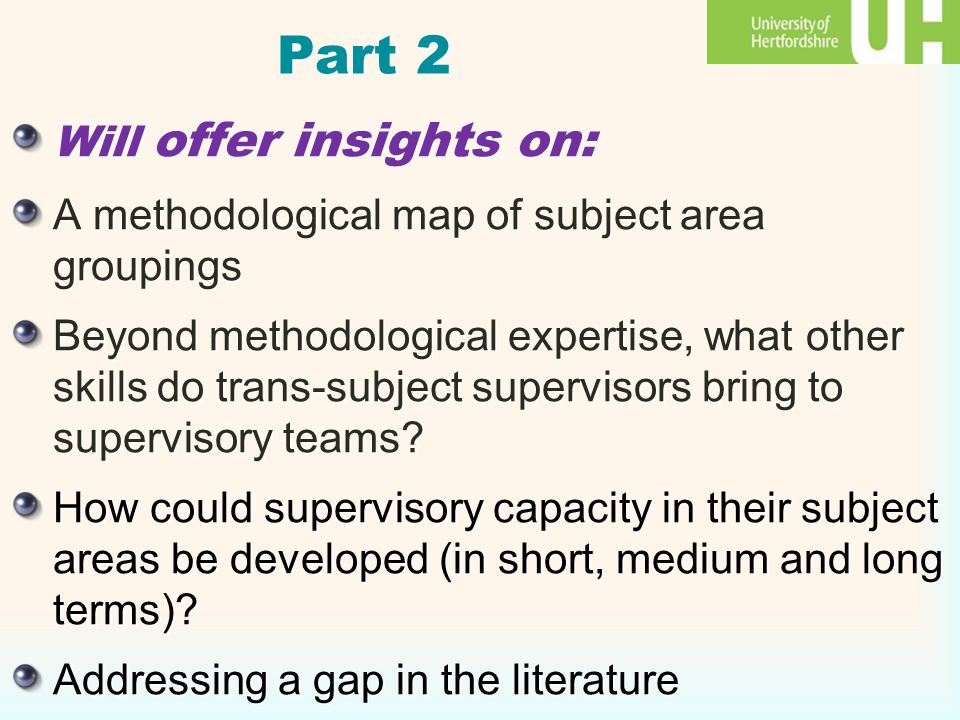 University of Hertfordshire UH

Part 2

Will offer insights on:

A methodological map of subject area groupings

Beyond methodological expertise, what other skills do trans-subject supervisors bring to supervisory teams?

How could supervisory capacity in their subject areas be developed (in short, medium and long terms)?

Addressing a gap in the literature